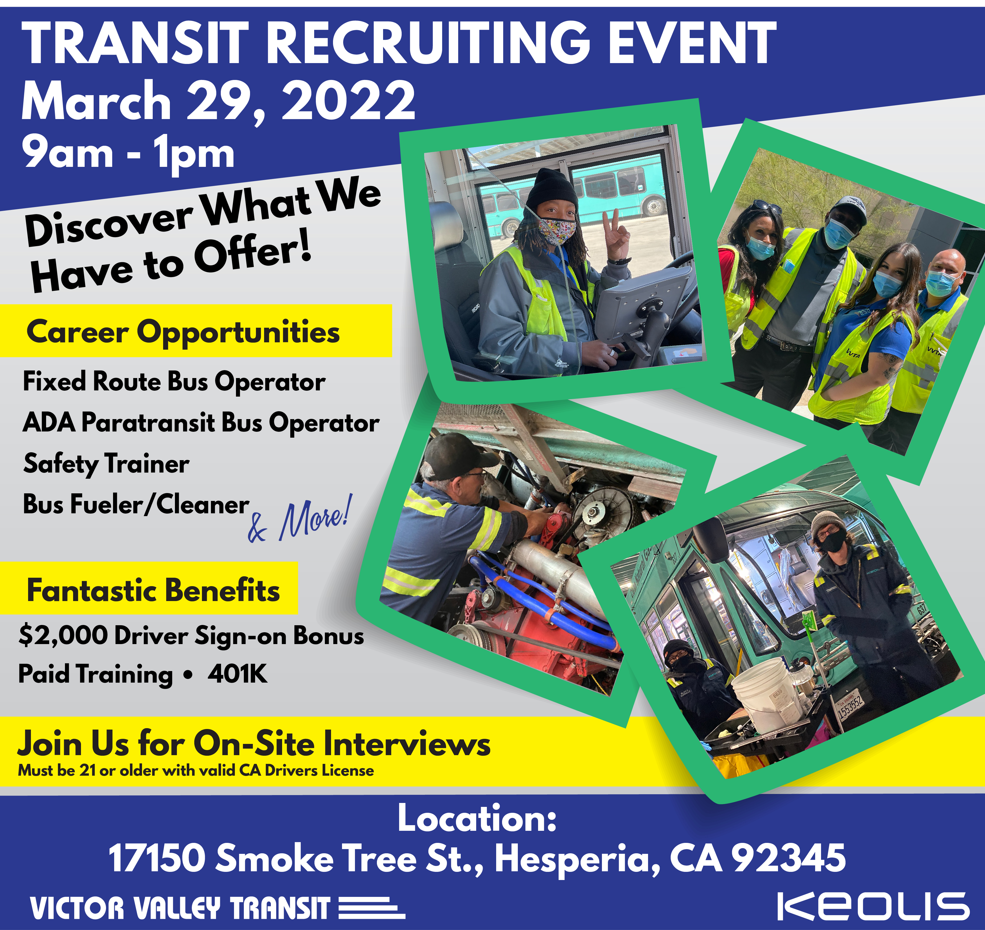 TRANSIT RECRUITING EVENT
March 29, 2022
9am - 1pm

Discover What We Have to Offer!

Career Opportunities

Fixed Route Bus Operator
ADA Paratransit Bus Operator
Safety Trainer
Bus Fueler/Cleaner

& More!

Fantastic Benefits

$2,000 Driver Sign-on Bonus
Paid Training • 401K

Join Us for On-Site Interviews
Must be 21 or older with valid CA Drivers License

Location:
17150 Smoke Tree St., Hesperia, CA 92345

VICTOR VALLEY TRANSIT

KEOLIS